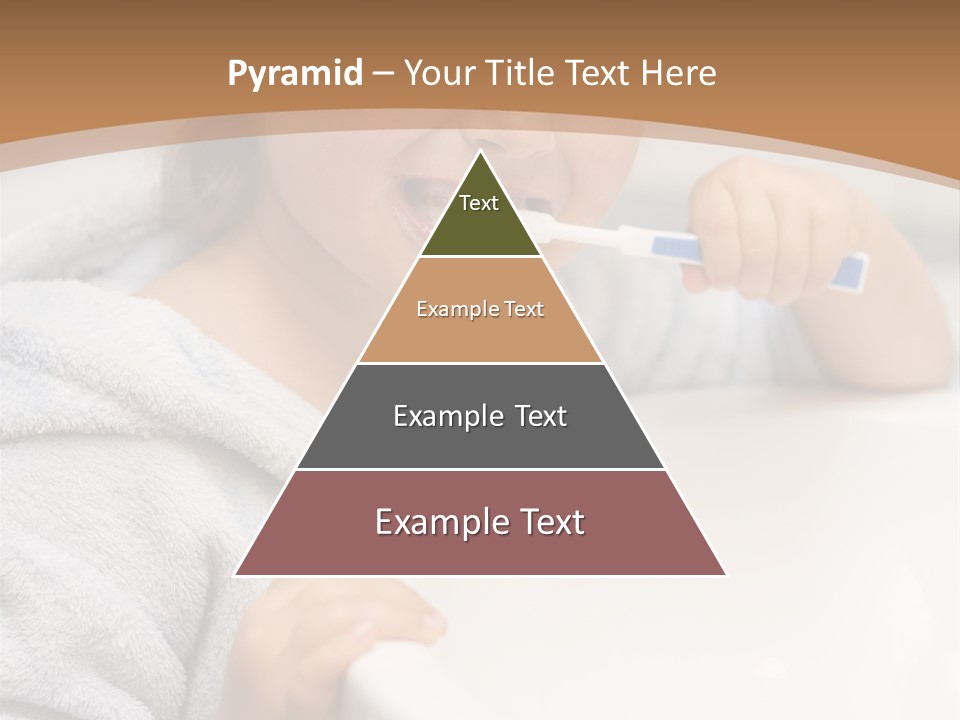 Pyramid – Your Title Text Here

Text

Example Text

Example Text

Example Text